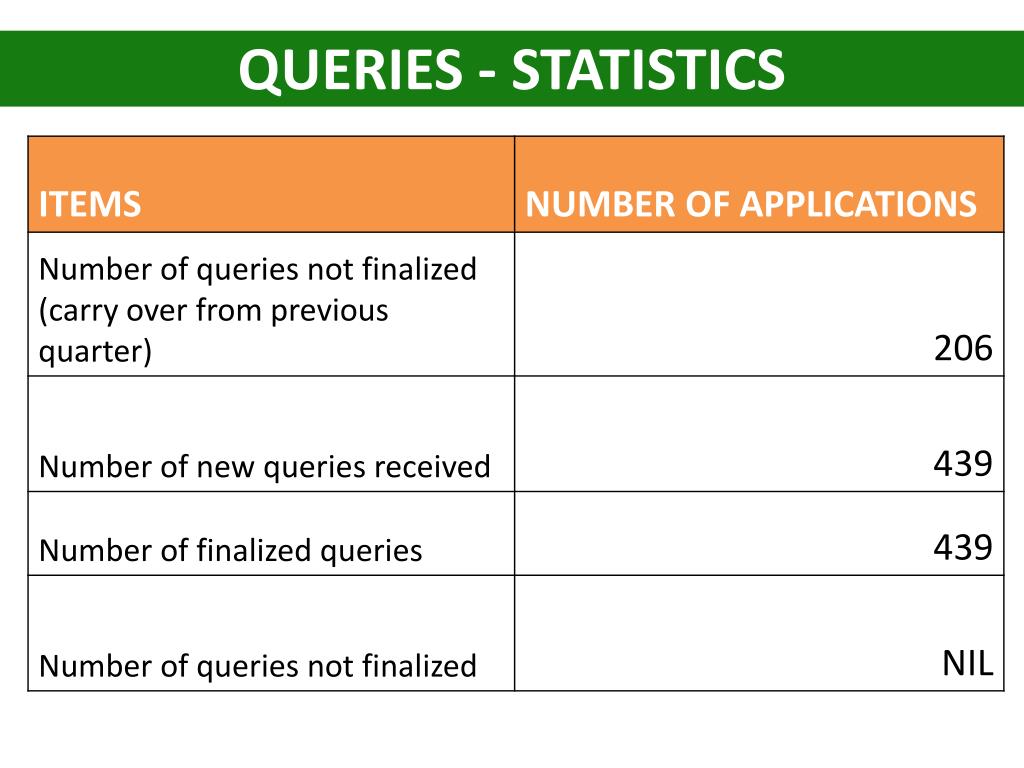 QUERIES - STATISTICS

| ITEMS | NUMBER OF APPLICATIONS |
|---|---|
| Number of queries not finalized (carry over from previous quarter) | 206 |
| Number of new queries received | 439 |
| Number of finalized queries | 439 |
| Number of queries not finalized | NIL |